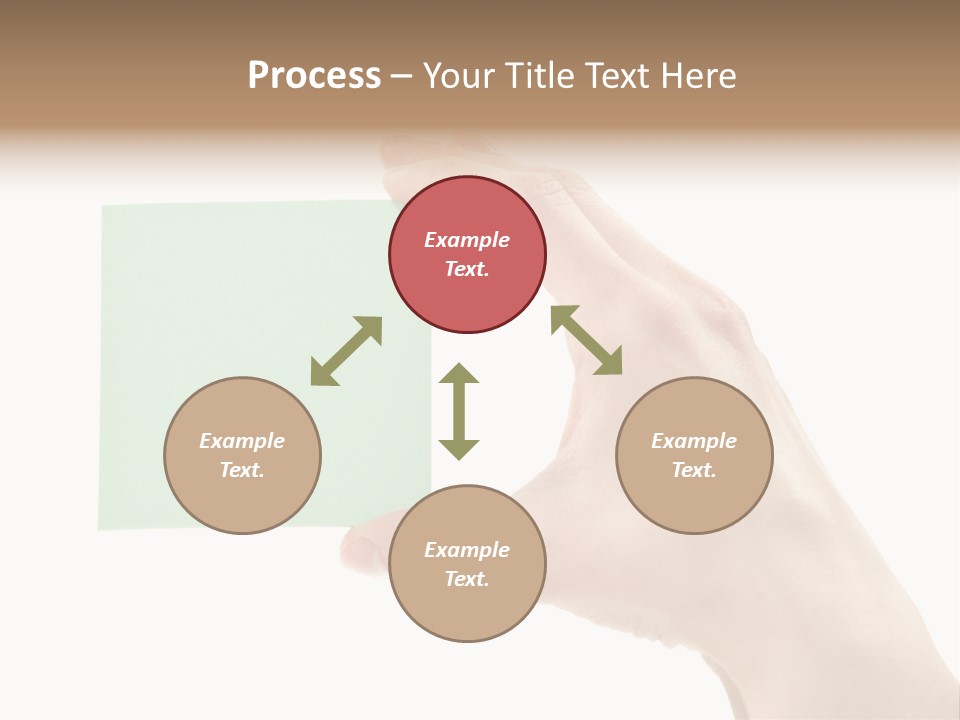 Process – Your Title Text Here

Example Text.

Example Text.

Example Text.

Example Text.